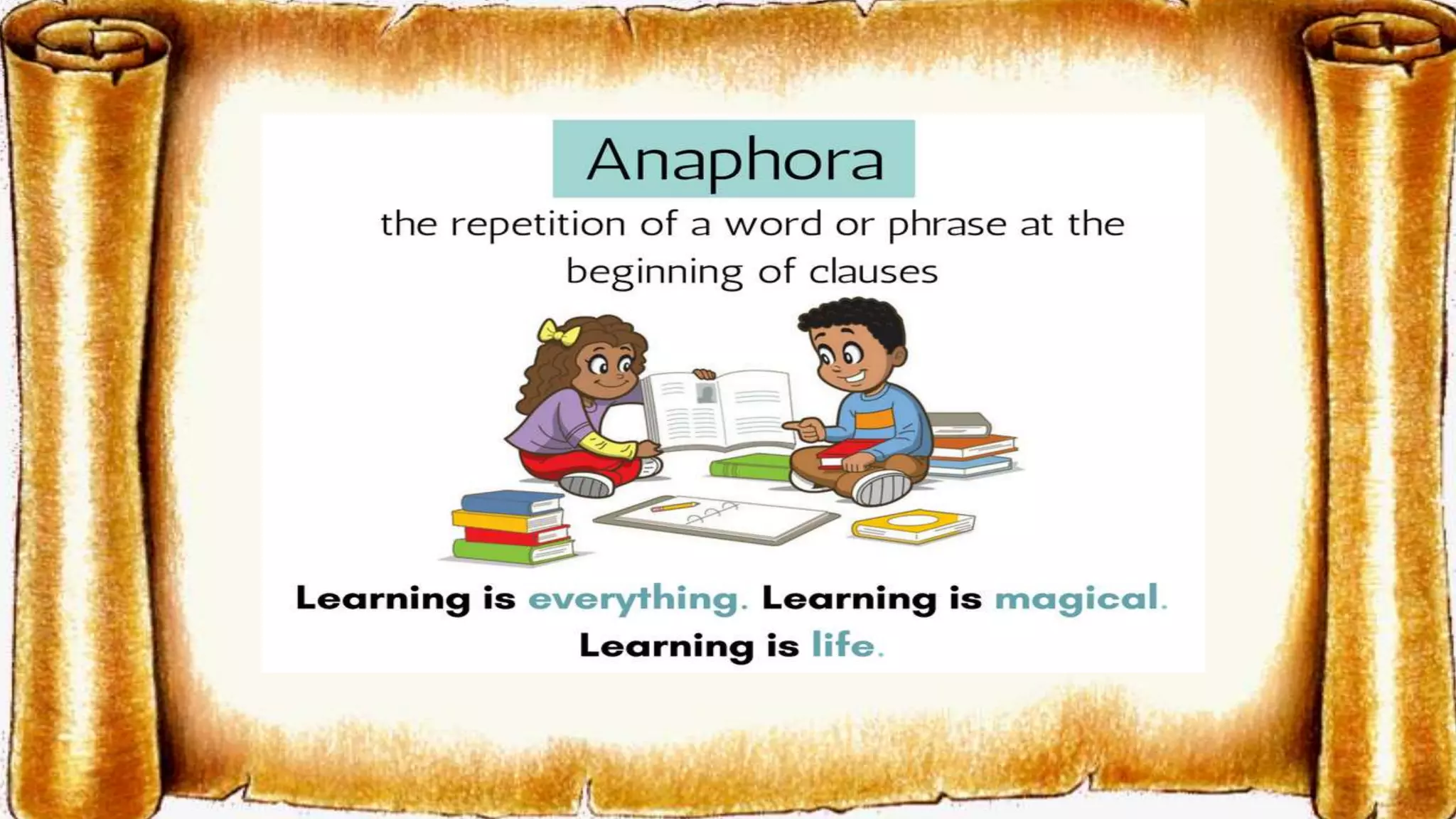 Anaphora

the repetition of a word or phrase at the beginning of clauses

Learning is everything. Learning is magical. Learning is life.